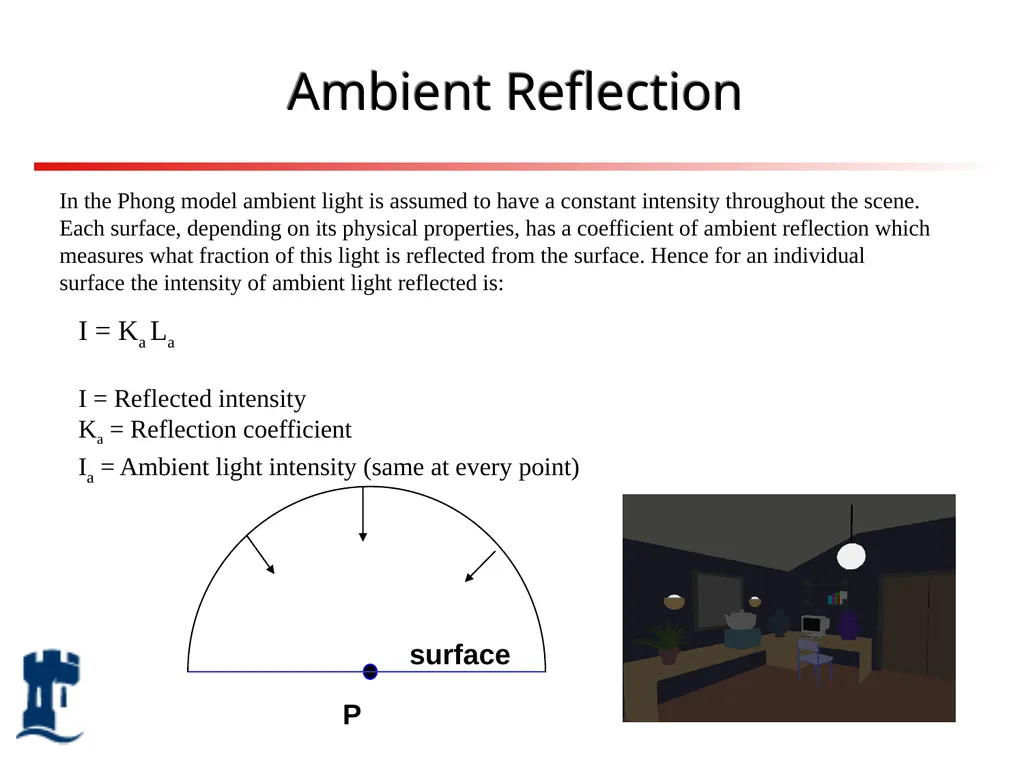 Ambient Reflection

In the Phong model ambient light is assumed to have a constant intensity throughout the scene. Each surface, depending on its physical properties, has a coefficient of ambient reflection which measures what fraction of this light is reflected from the surface. Hence for an individual surface the intensity of ambient light reflected is:

$I = K_a L_a$

I = Reflected intensity
$K_a$ = Reflection coefficient
$I_a$ = Ambient light intensity (same at every point)

surface

P